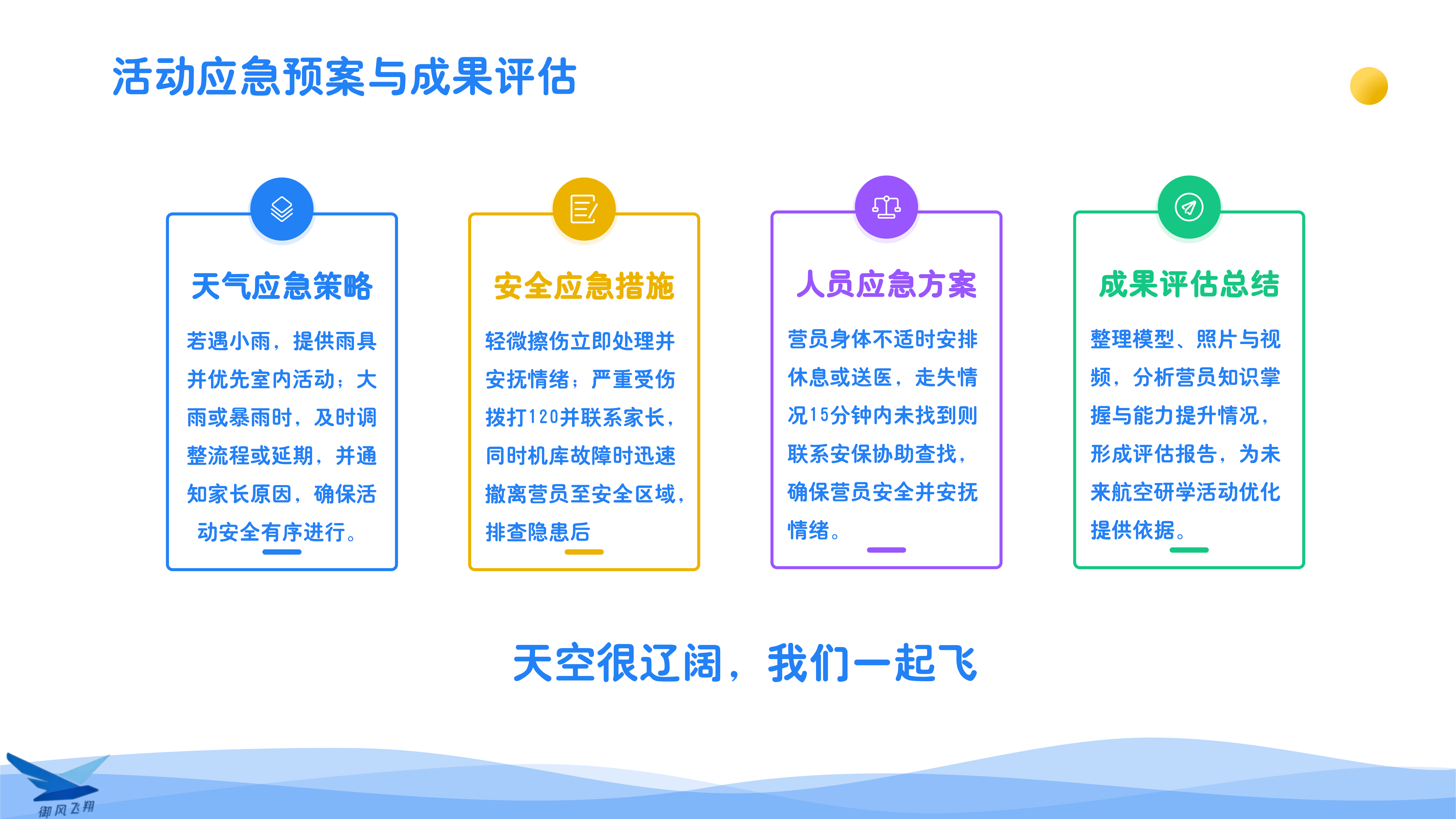 活动应急预案与成果评估

天气应急策略

若遇小雨，提供雨具并优先室内活动；大雨或暴雨时，及时调整流程或延期，并通知家长原因，确保活动安全有序进行。

安全应急措施

轻微擦伤立即处理并安抚情绪；严重受伤拨打120并联系家长，同时机库故障时迅速撤离营员至安全区域，排查隐患后

人员应急方案

营员身体不适时安排休息或送医，走失情况15分钟内未找到则联系安保协助查找，确保营员安全并安抚情绪。

成果评估总结

整理模型、照片与视频，分析营员知识掌握与能力提升情况，形成评估报告，为未来航空研学活动优化提供依据。

天空很辽阔，我们一起飞

御风飞翔